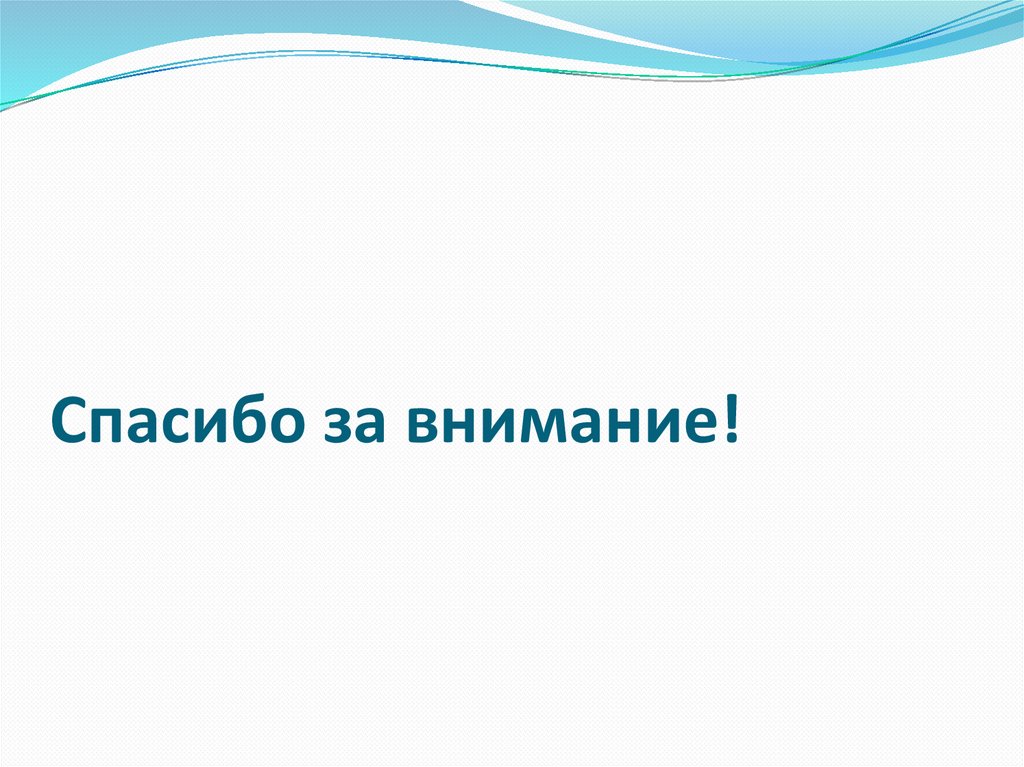 Спасибо за внимание!